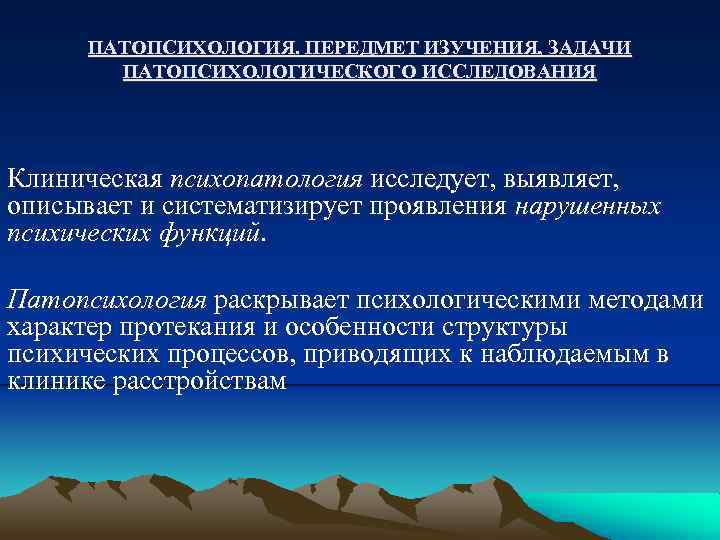 ПАТОПСИХОЛОГИЯ. ПЕРЕДМЕТ ИЗУЧЕНИЯ. ЗАДАЧИ ПАТОПСИХОЛОГИЧЕСКОГО ИССЛЕДОВАНИЯ

Клиническая психопатология исследует, выявляет, описывает и систематизирует проявления нарушенных психических функций.

Патопсихология раскрывает психологическими методами характер протекания и особенности структуры психических процессов, приводящих к наблюдаемым в клинике расстройствам